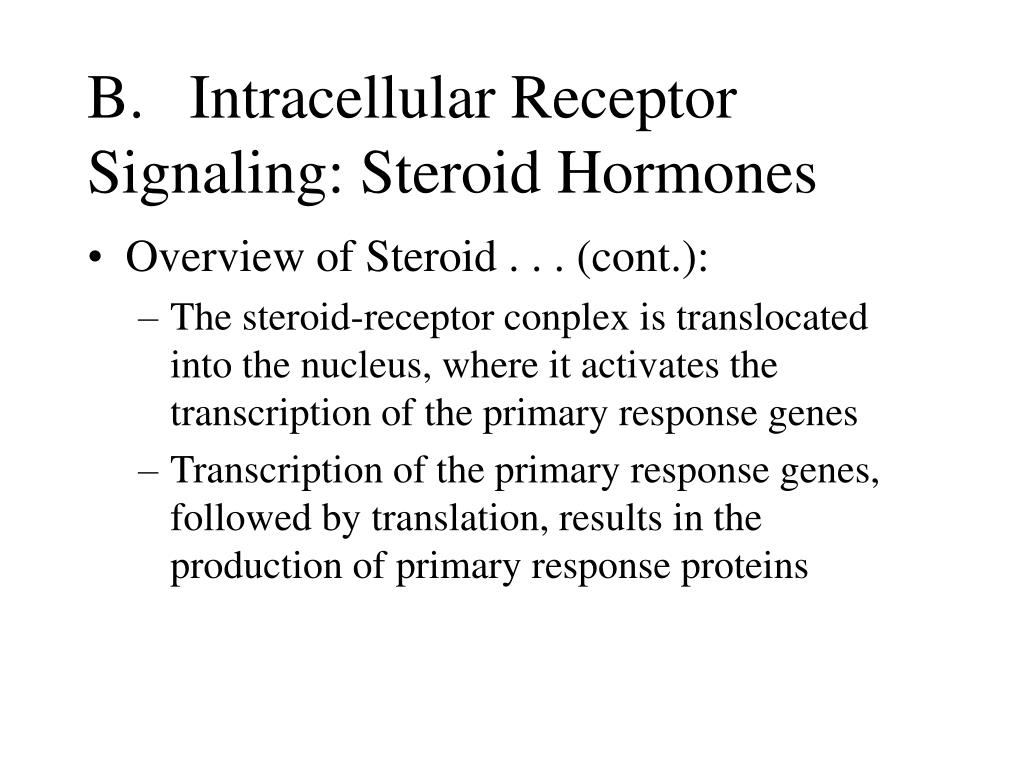 B. Intracellular Receptor Signaling: Steroid Hormones

• Overview of Steroid . . . (cont.):

– The steroid-receptor conplex is translocated into the nucleus, where it activates the transcription of the primary response genes

– Transcription of the primary response genes, followed by translation, results in the production of primary response proteins